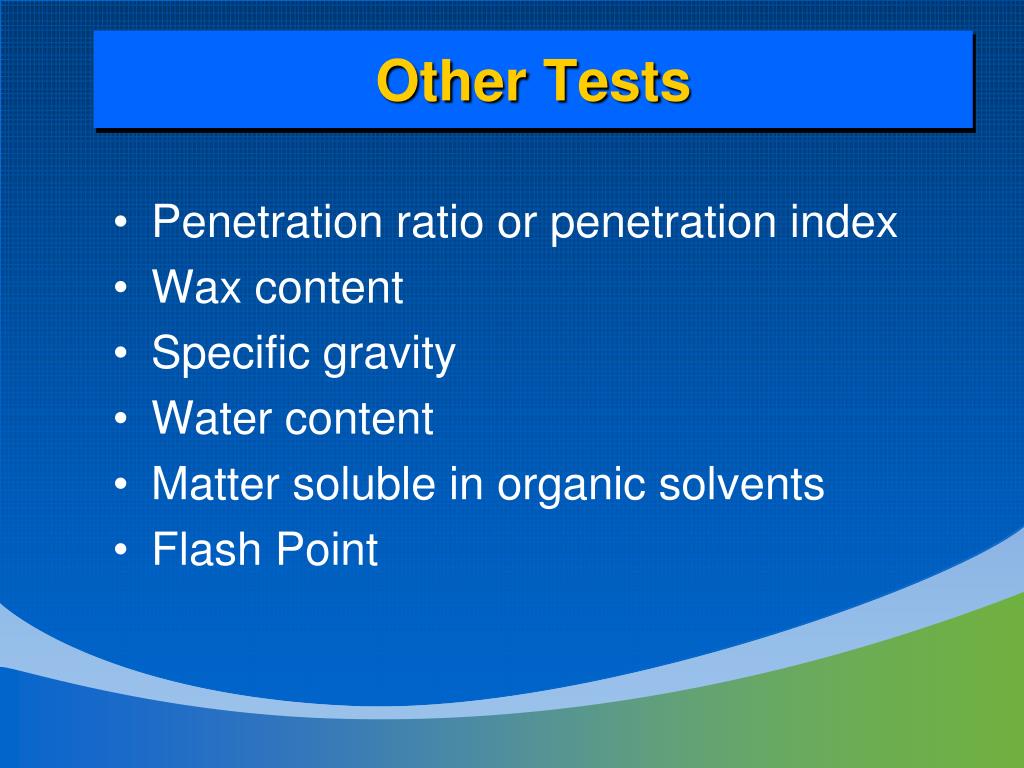 Other Tests

• Penetration ratio or penetration index
• Wax content
• Specific gravity
• Water content
• Matter soluble in organic solvents
• Flash Point